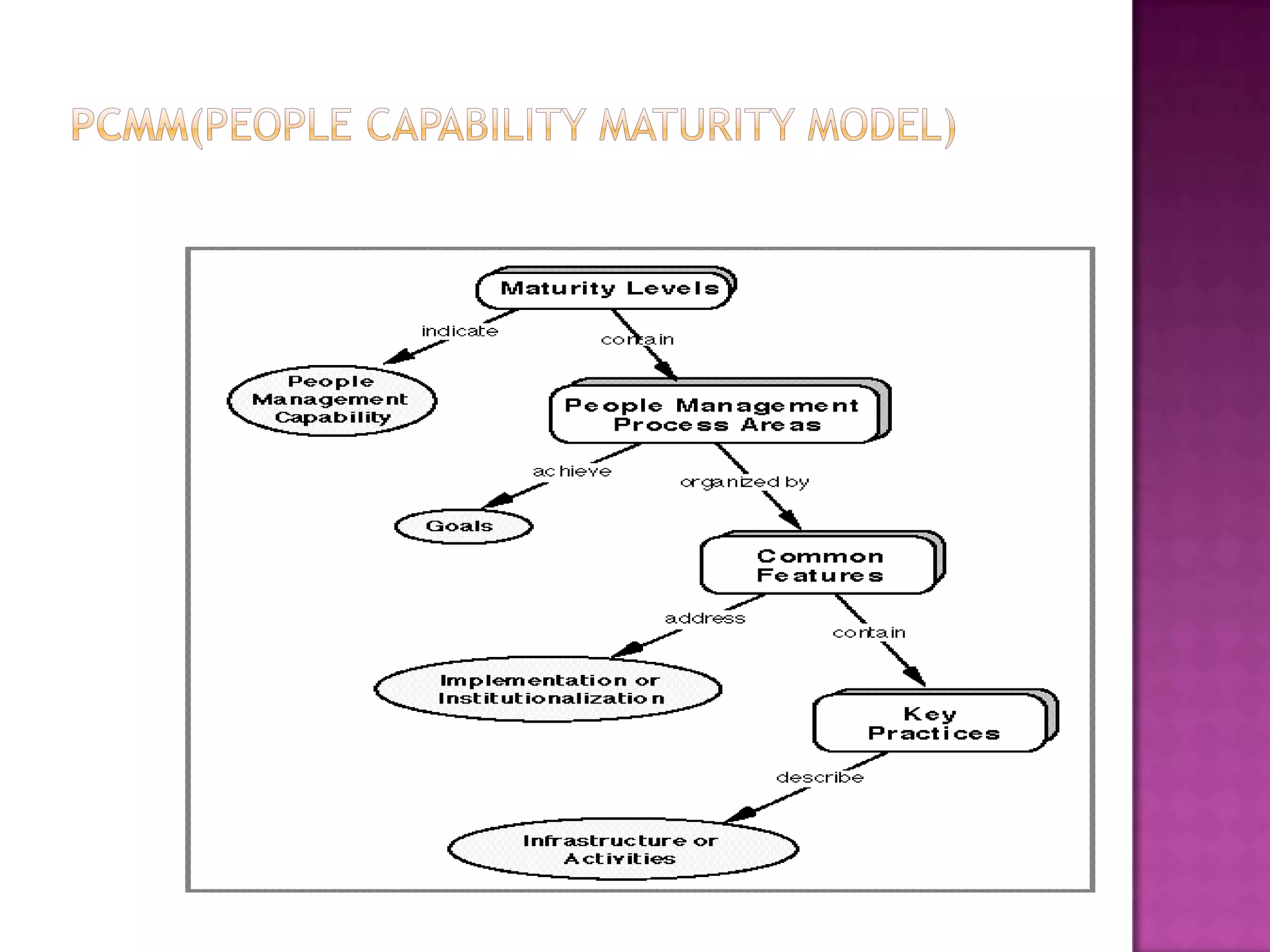 PCMM(PEOPLE CAPABILITY MATURITY MODEL)

Maturity Levels

indicate

contain

People Management Capability

People Management Process Areas

achieve

organized by

Goals

Common Features

address

contain

Implementation or Institutionalization

Key Practices

describe

Infrastructure or Activities